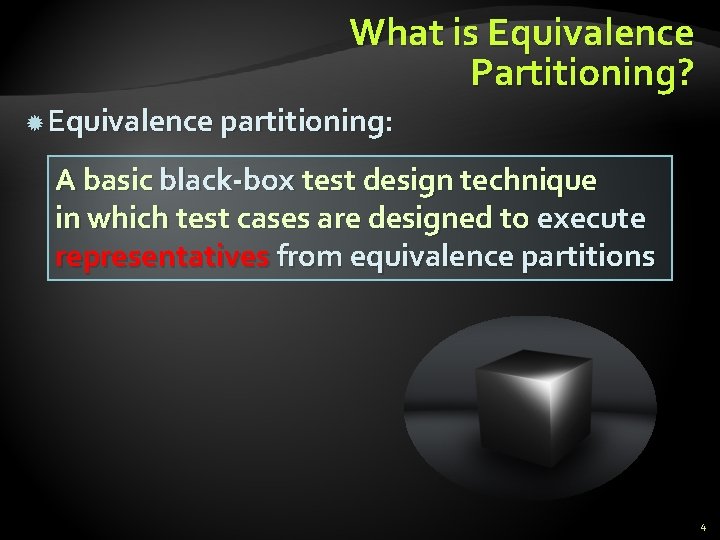 What is Equivalence Partitioning?

Equivalence partitioning:

A basic black-box test design technique in which test cases are designed to execute representatives from equivalence partitions

4